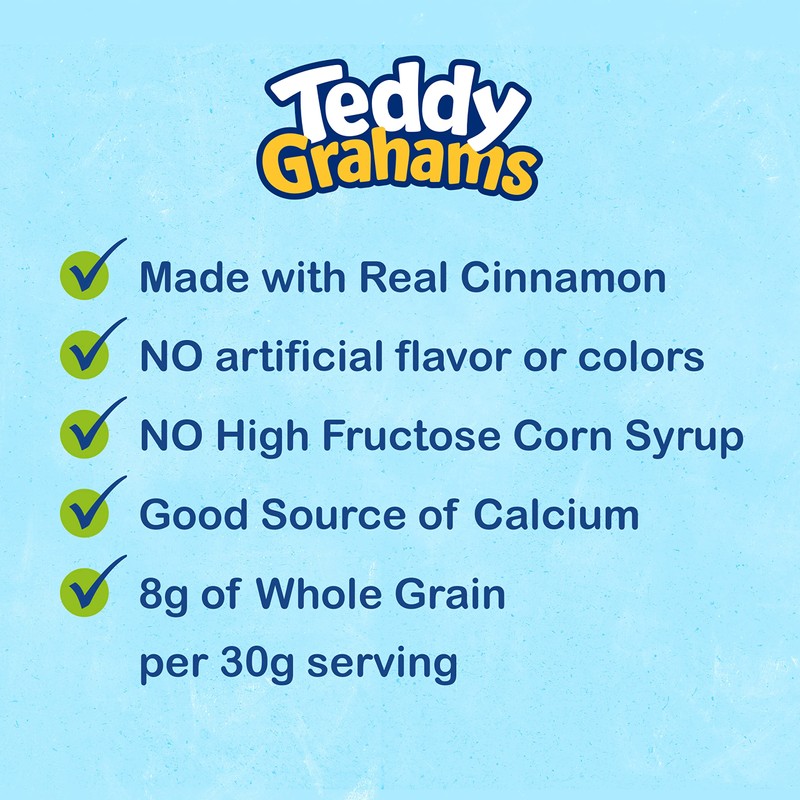 Teddy Grahams

Made with Real Cinnamon

NO artificial flavor or colors

NO High Fructose Corn Syrup

Good Source of Calcium

8g of Whole Grain per 30g serving